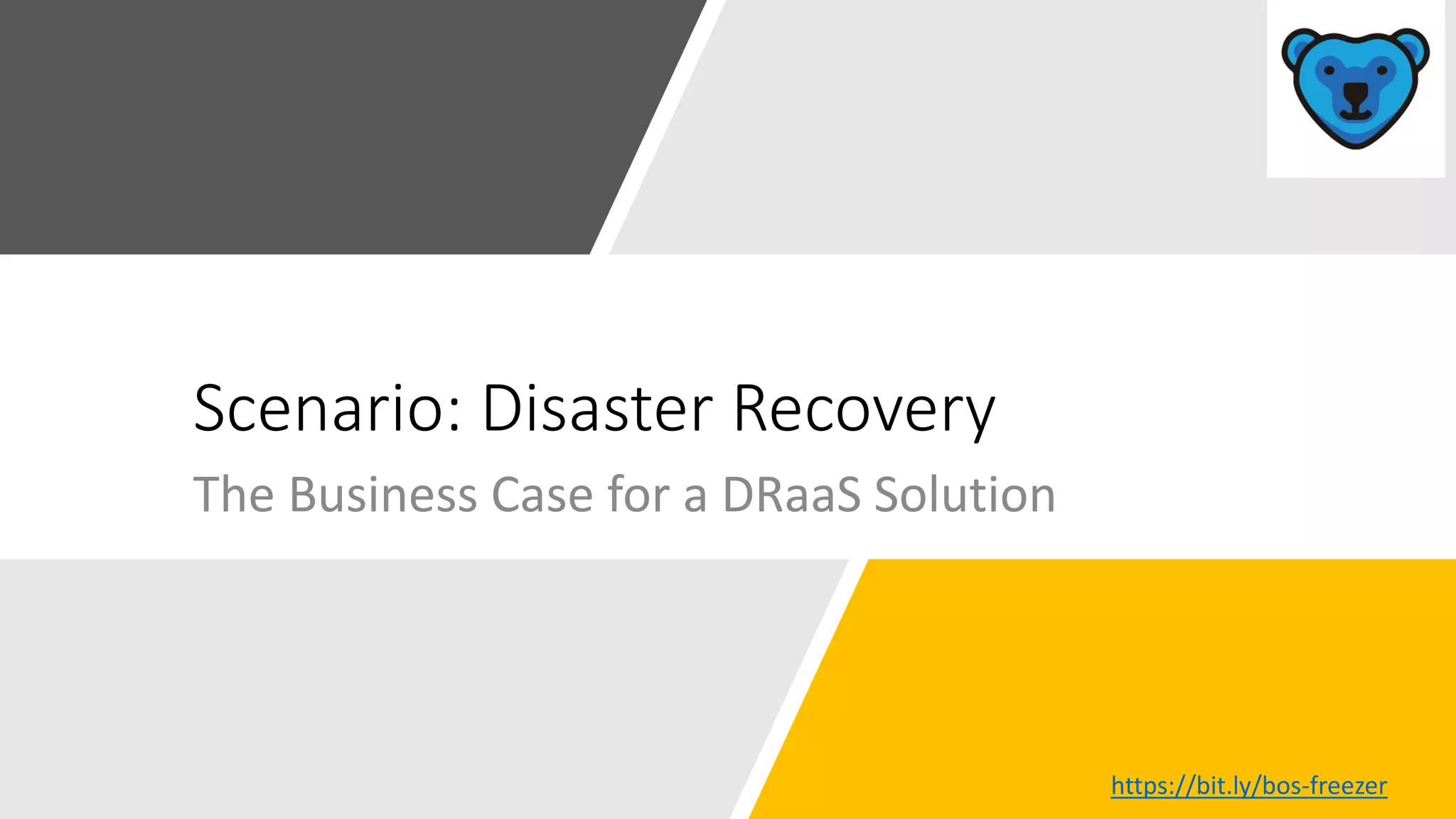 Scenario: Disaster Recovery

The Business Case for a DRaaS Solution

https://bit.ly/bos-freezer